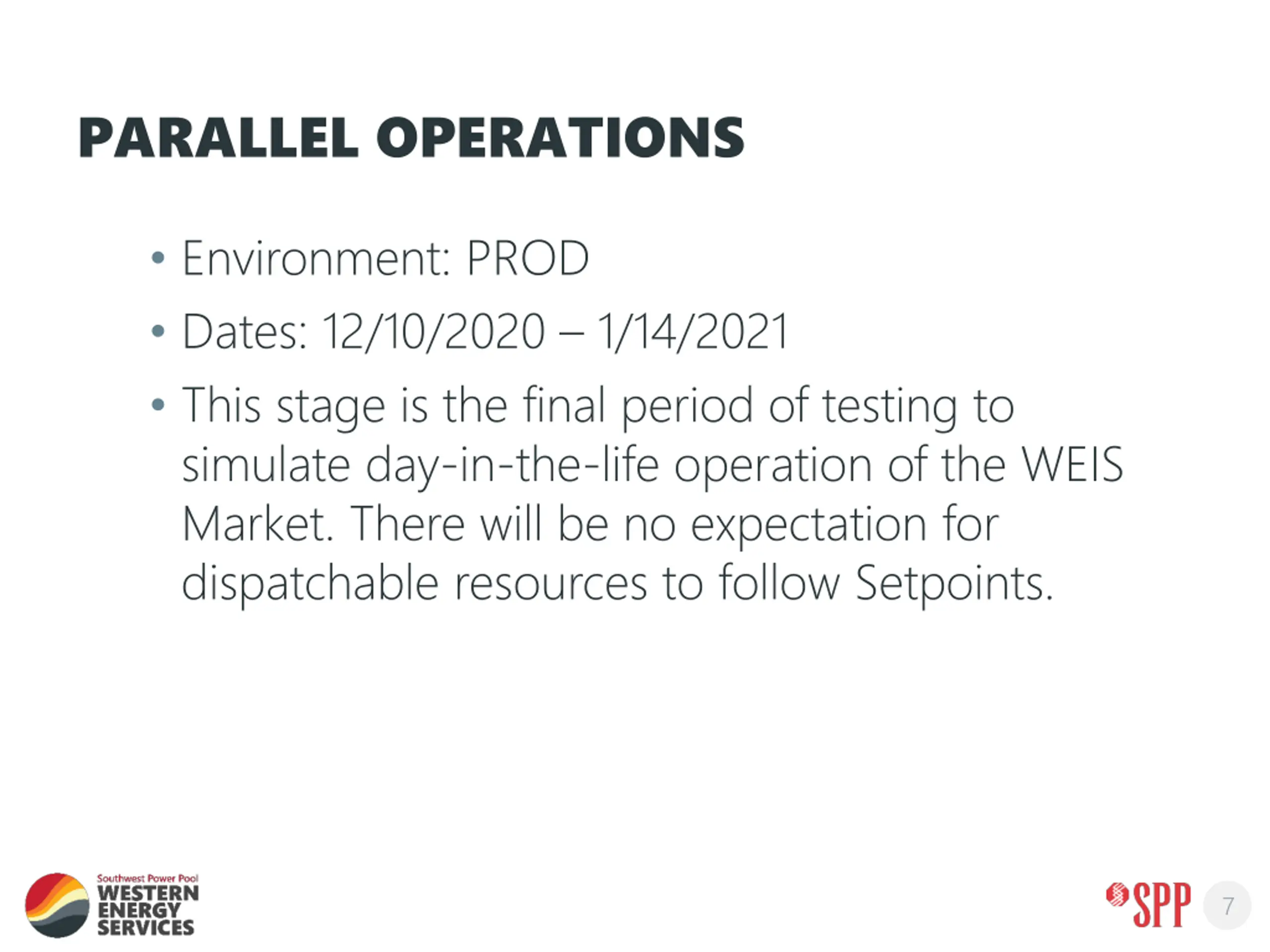 PARALLEL OPERATIONS

• Environment: PROD

• Dates: 12/10/2020 – 1/14/2021

• This stage is the final period of testing to simulate day-in-the-life operation of the WEIS Market. There will be no expectation for dispatchable resources to follow Setpoints.

Southwest Power Pool
WESTERN
ENERGY
SERVICES

SPP

7